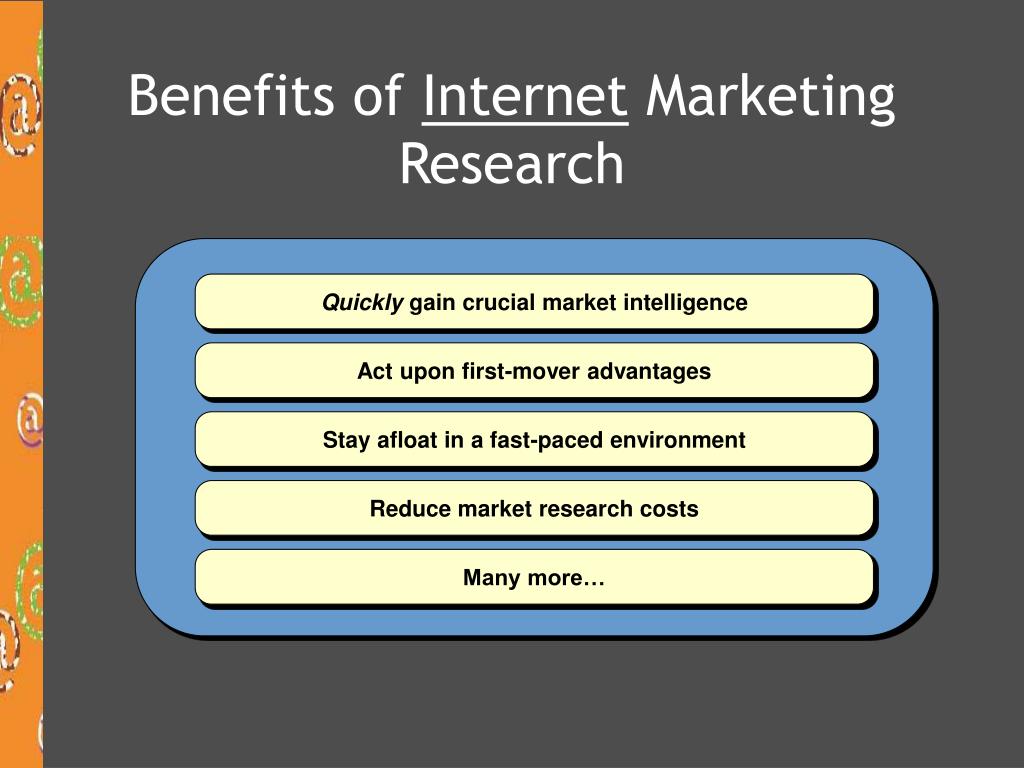 Benefits of Internet Marketing Research

Quickly gain crucial market intelligence

Act upon first-mover advantages

Stay afloat in a fast-paced environment

Reduce market research costs

Many more…